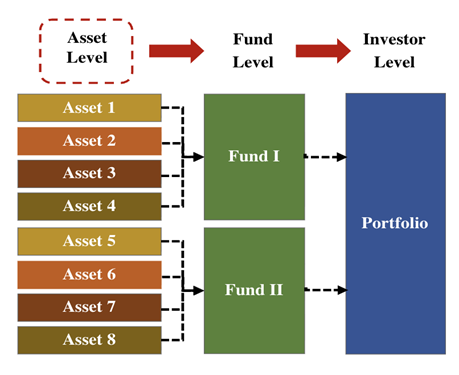 Asset Level

Fund Level

Investor Level

Asset 1

Asset 2

Asset 3

Asset 4

Asset 5

Asset 6

Asset 7

Asset 8

Fund I

Fund II

Portfolio